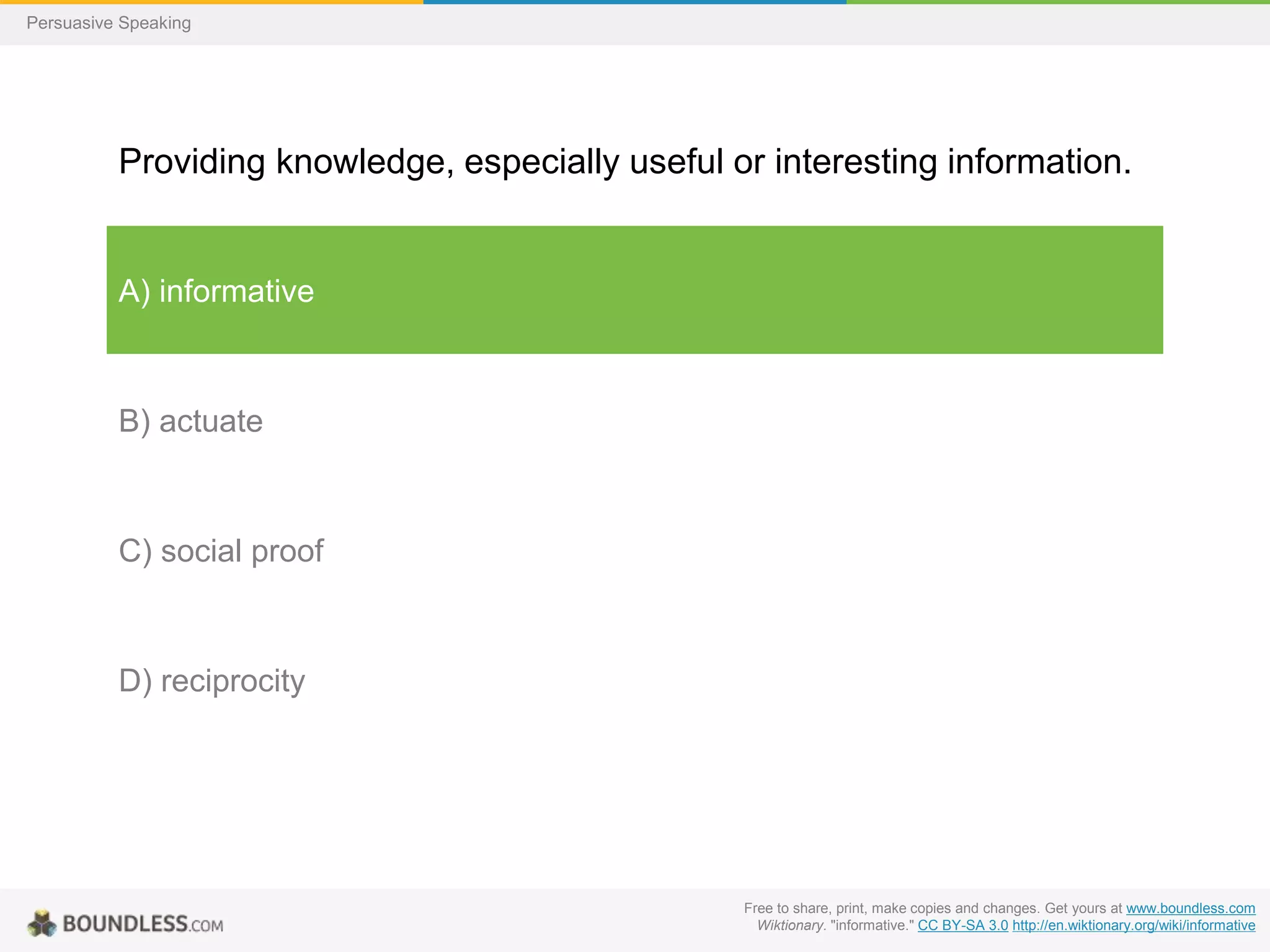 Persuasive Speaking

Providing knowledge, especially useful or interesting information.

A) informative

B) actuate

C) social proof

D) reciprocity

BOUNDLESS.COM

Free to share, print, make copies and changes. Get yours at www.boundless.com
Wiktionary. "informative." CC BY-SA 3.0 http://en.wiktionary.org/wiki/informative